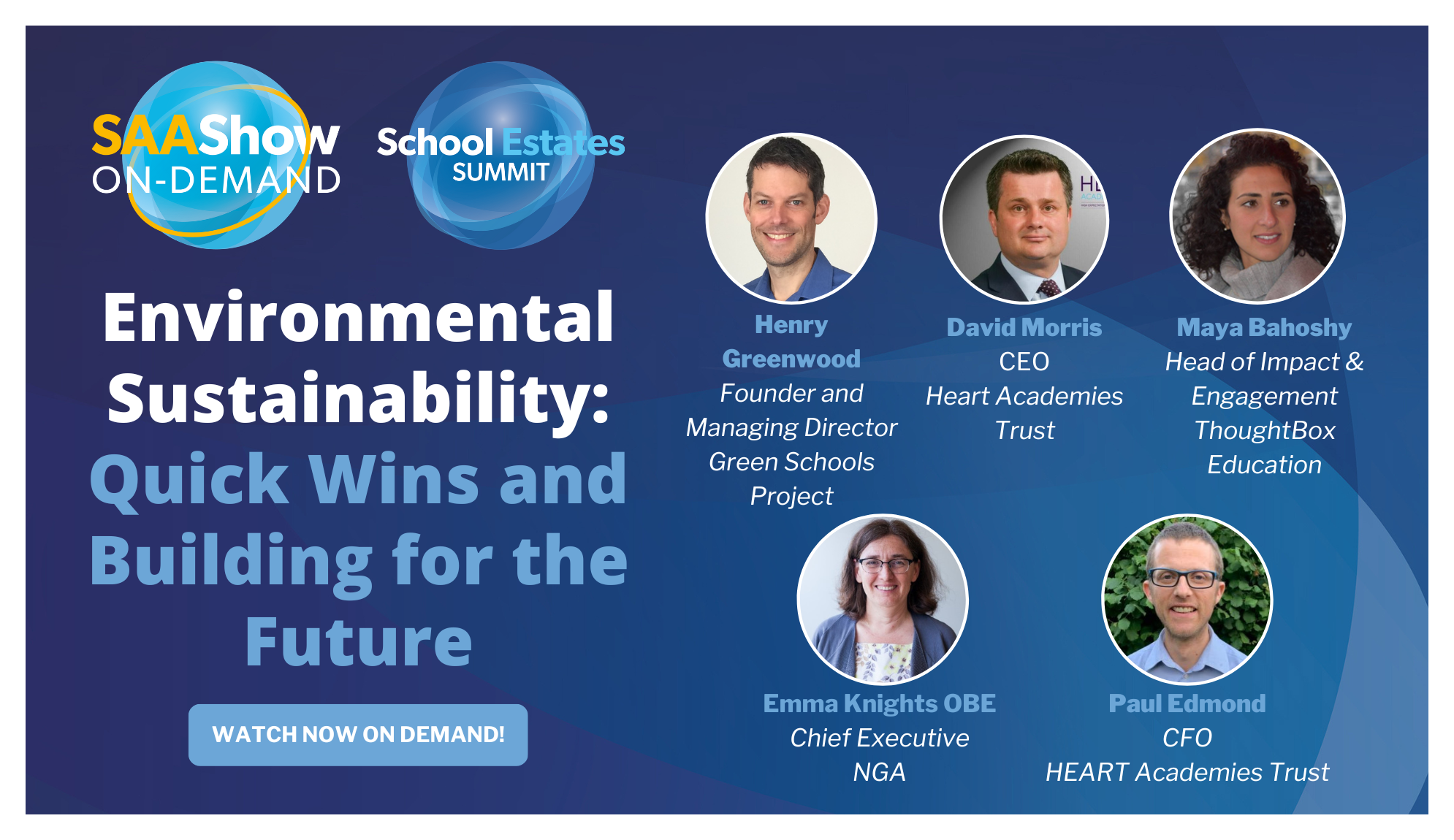 SAAShow ON-DEMAND

School Estates SUMMIT

Environmental Sustainability: Quick Wins and Building for the Future

WATCH NOW ON DEMAND!

Henry Greenwood
Founder and Managing Director
Green Schools Project

David Morris
CEO
Heart Academies Trust

Maya Bahoshy
Head of Impact & Engagement
ThoughtBox Education

Emma Knights OBE
Chief Executive
NGA

Paul Edmond
CFO
HEART Academies Trust